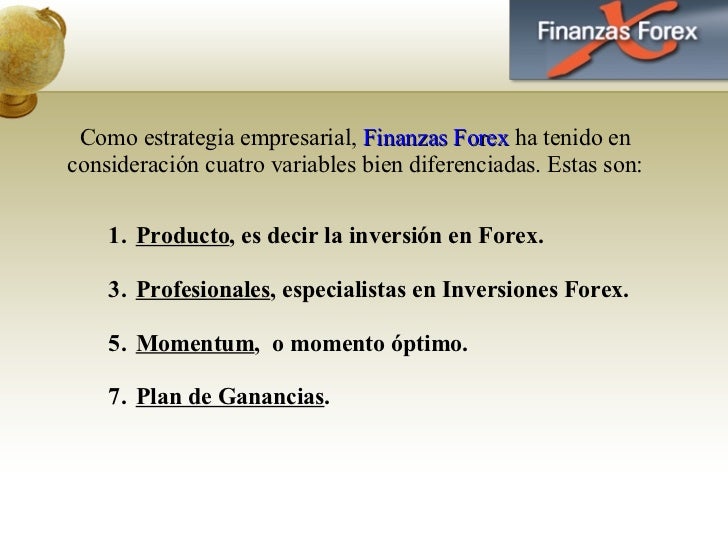 Finanzas Forex

Como estrategia empresarial, Finanzas Forex ha tenido en consideración cuatro variables bien diferenciadas. Estas son:

1. Producto, es decir la inversión en Forex.

3. Profesionales, especialistas en Inversiones Forex.

5. Momentum, o momento óptimo.

7. Plan de Ganancias.